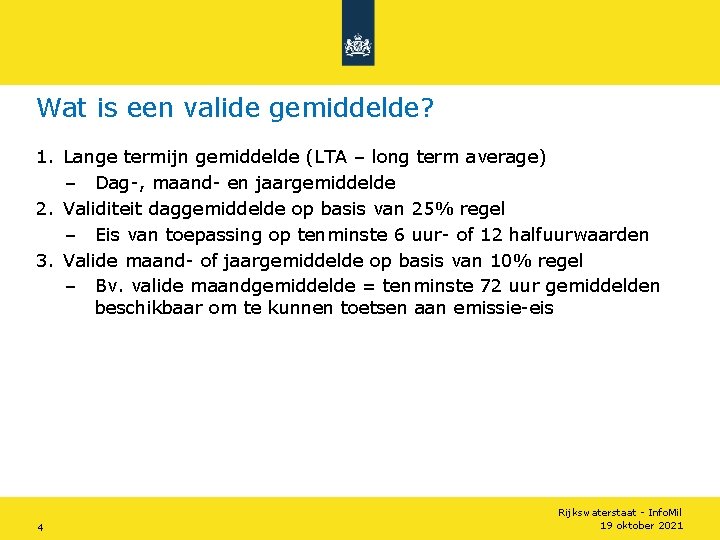 Wat is een valide gemiddelde?

1. Lange termijn gemiddelde (LTA – long term average)
   – Dag-, maand- en jaargemiddelde
2. Validiteit daggemiddelde op basis van 25% regel
   – Eis van toepassing op tenminste 6 uur- of 12 halfuurwaarden
3. Valide maand- of jaargemiddelde op basis van 10% regel
   – Bv. valide maandgemiddelde = tenminste 72 uur gemiddelden beschikbaar om te kunnen toetsen aan emissie-eis

4

Rijkswaterstaat - InfoMil
19 oktober 2021